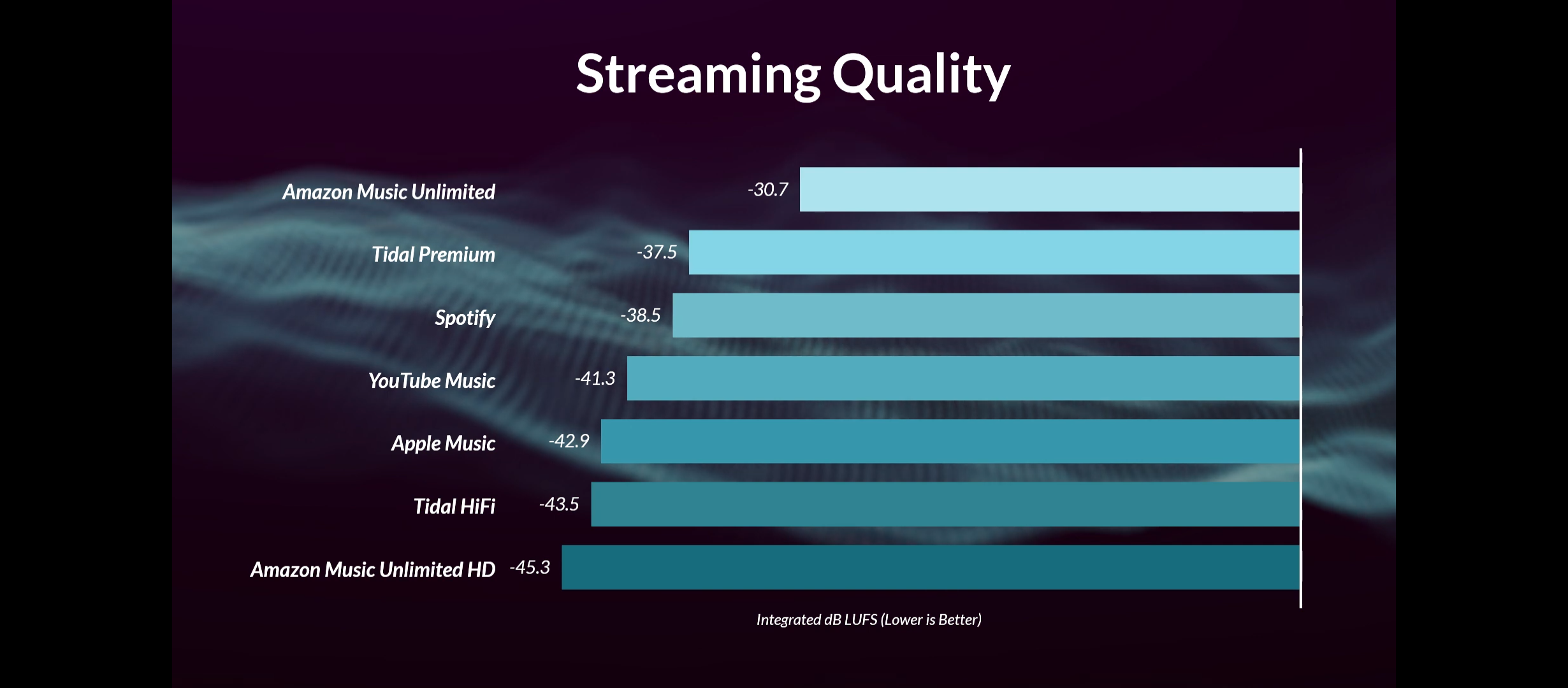 Streaming Quality

Amazon Music Unlimited -30.7
Tidal Premium -37.5
Spotify -38.5
YouTube Music -41.3
Apple Music -42.9
Tidal HiFi -43.5
Amazon Music Unlimited HD -45.3

Integrated dB LUFS (Lower is Better)